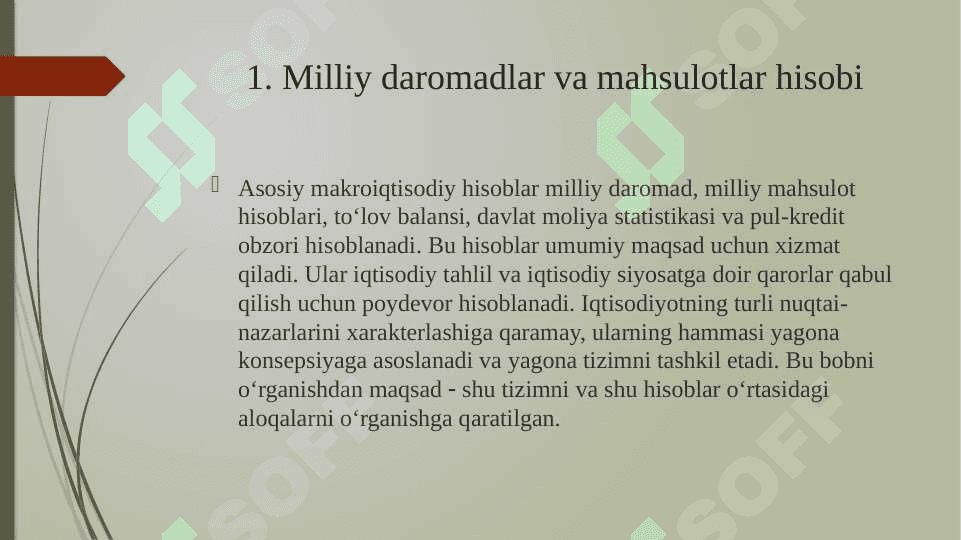 1. Milliy daromadlar va mahsulotlar hisobi

Asosiy makroiqtisodiy hisoblar milliy daromad, milliy mahsulot hisoblari, to‘lov balansi, davlat moliya statistikasi va pul-kredit obzori hisoblanadi. Bu hisoblar umumiy maqsad uchun xizmat qiladi. Ular iqtisodiy tahlil va iqtisodiy siyosatga doir qarorlar qabul qilish uchun poydevor hisoblanadi. Iqtisodiyotning turli nuqtai-nazarlarini xarakterlashiga qaramay, ularning hammasi yagona konsepsiyaga asoslanadi va yagona tizimni tashkil etadi. Bu bobni o‘rganishdan maqsad - shu tizimni va shu hisoblar o‘rtasidagi aloqalarni o‘rganishga qaratilgan.

SOFT SOFT SOFT SOFT